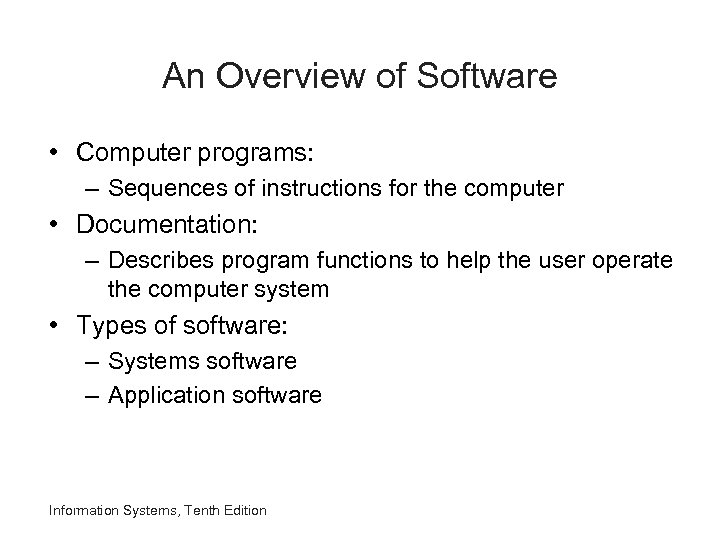 An Overview of Software

• Computer programs:
– Sequences of instructions for the computer
• Documentation:
– Describes program functions to help the user operate the computer system
• Types of software:
– Systems software
– Application software

Information Systems, Tenth Edition